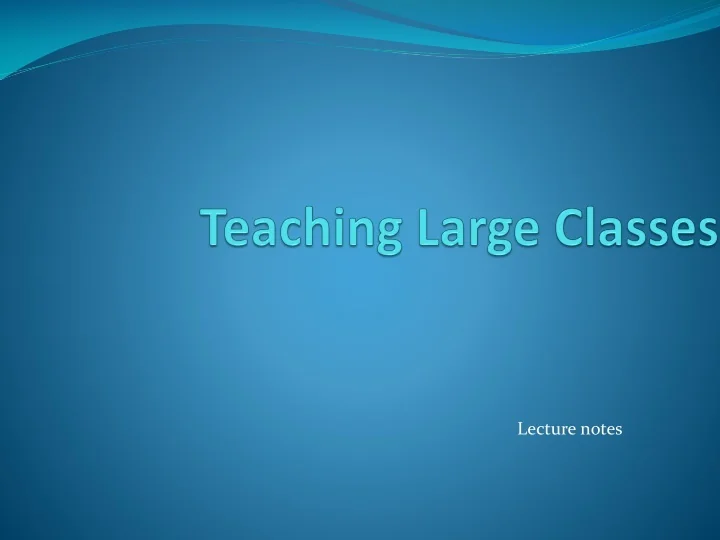 Teaching Large Classes

Lecture notes